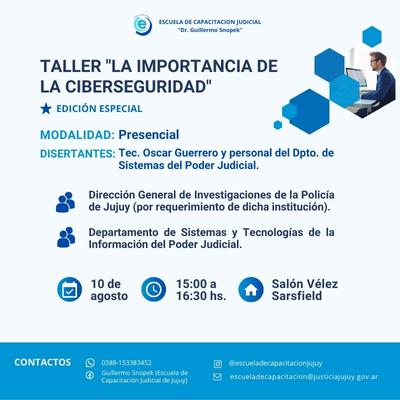 ESCUELA DE CAPACITACION JUDICIAL
"Dr. Guillermo Snopek"

TALLER "LA IMPORTANCIA DE LA CIBERSEGURIDAD"

EDICIÓN ESPECIAL

MODALIDAD: Presencial

DISERTANTES: Tec. Oscar Guerrero y personal del Dpto. de Sistemas del Poder Judicial.

Dirección General de Investigaciones de la Policía de Jujuy (por requerimiento de dicha institución).

Departamento de Sistemas y Tecnologías de la Información del Poder Judicial.

10 de agosto

15:00 a 16:30 hs.

Salón Vélez Sarsfield

CONTACTOS

0388-153383452

Guillermo Snopek (Escuela de Capacitación Judicial de Jujuy)

@escueladecapacitacionjujuy

escueladecapacitacion@justiciajujuy.gov.ar